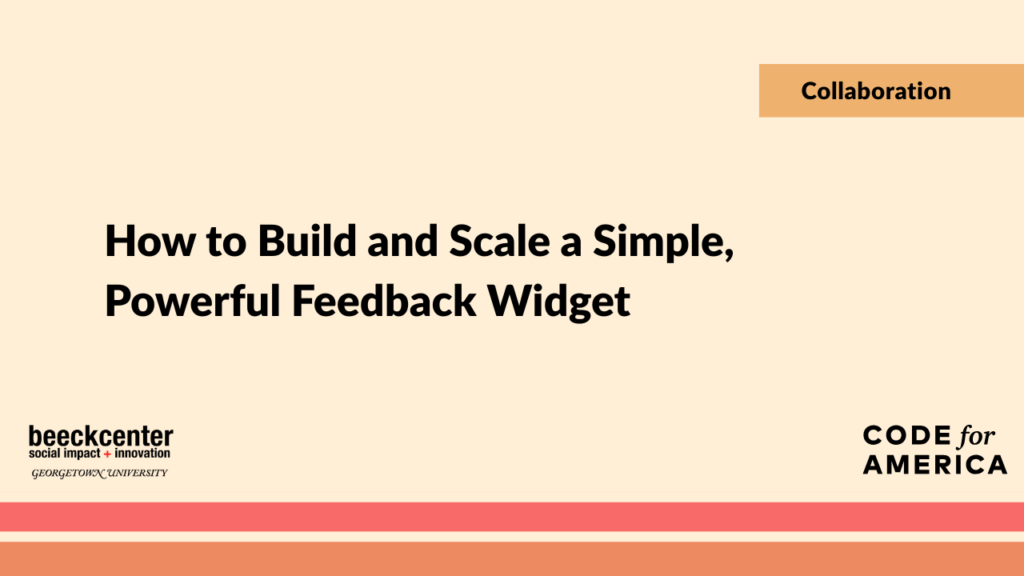 Collaboration

How to Build and Scale a Simple, Powerful Feedback Widget

beeckcenter
social impact + innovation
GEORGETOWN UNIVERSITY

CODE for AMERICA